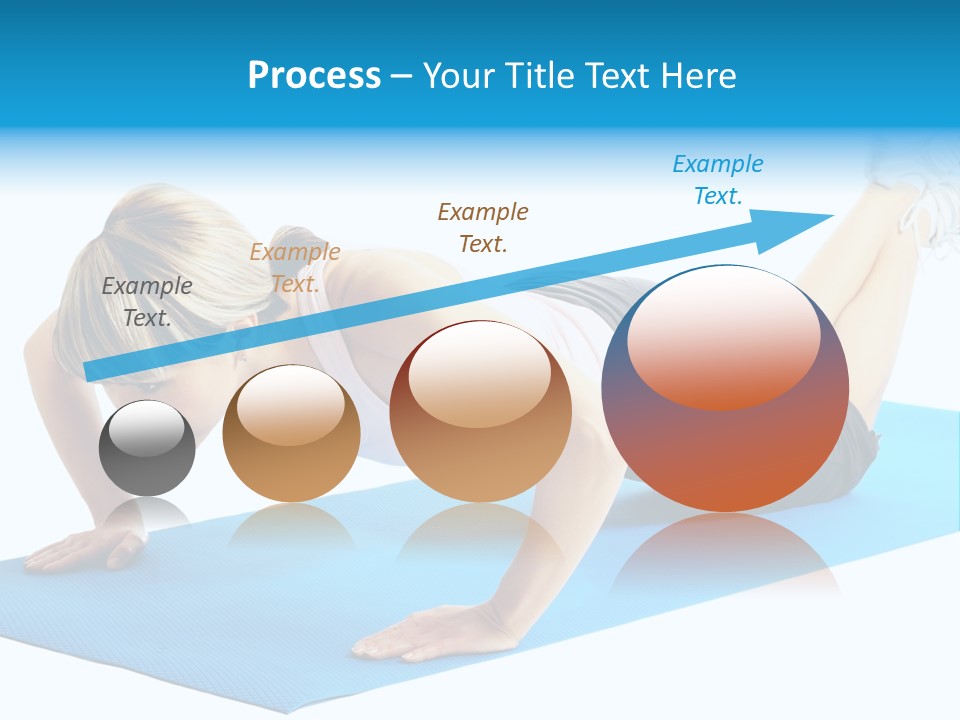 Process – Your Title Text Here

Example Text.

Example Text.

Example Text.

Example Text.